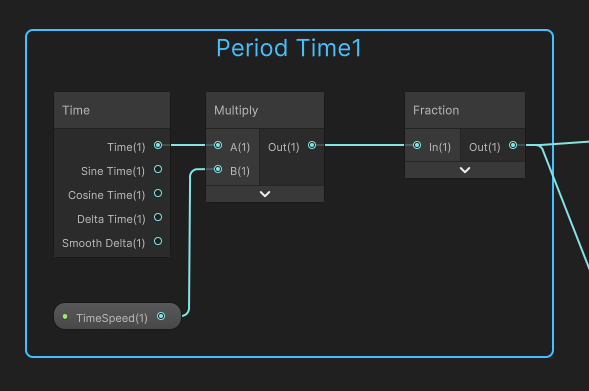 Period Time1

Time
Time(1)
Sine Time(1)
Cosine Time(1)
Delta Time(1)
Smooth Delta(1)

Multiply
A(1)
B(1)
Out(1)

Fraction
In(1)
Out(1)

TimeSpeed(1)